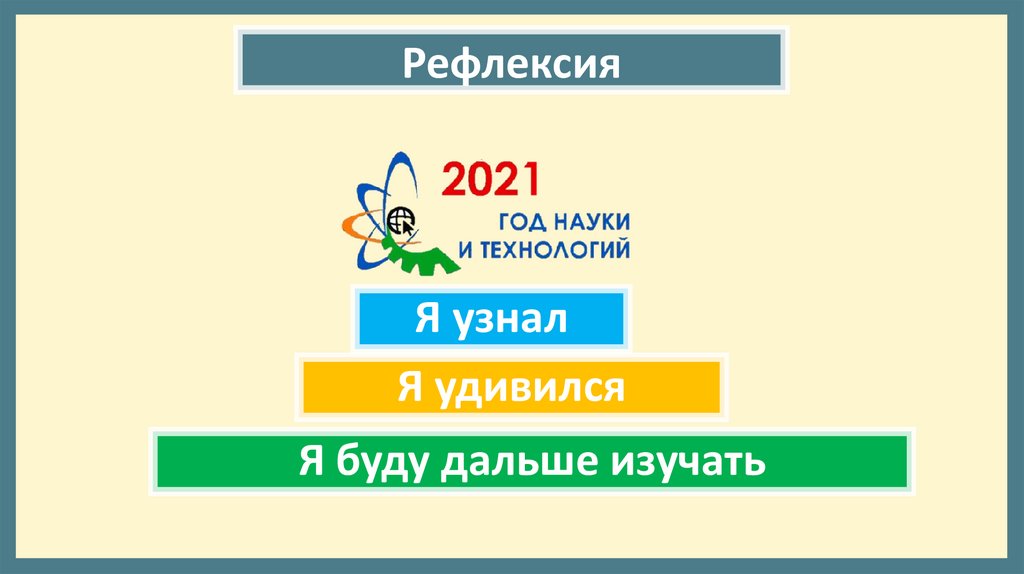 Рефлексия

2021
ГОД НАУКИ
И ТЕХНОЛОГИЙ

Я узнал

Я удивился

Я буду дальше изучать